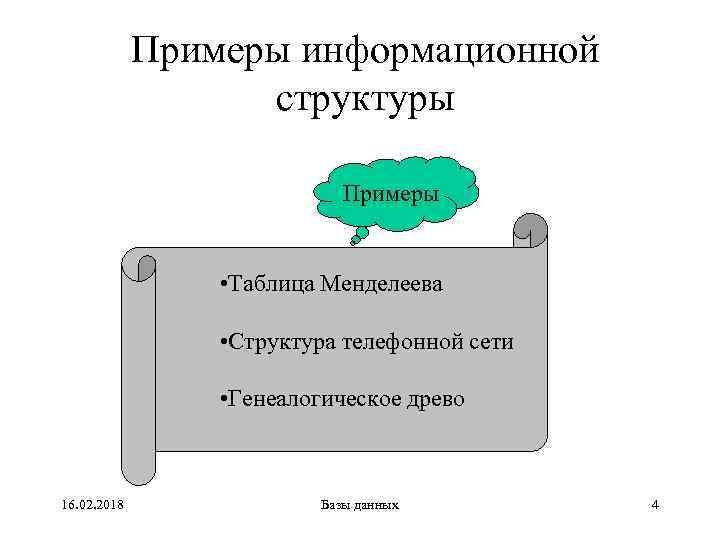 Примеры информационной структуры

Примеры

•Таблица Менделеева

•Структура телефонной сети

•Генеалогическое древо

16.02.2018

Базы данных

4